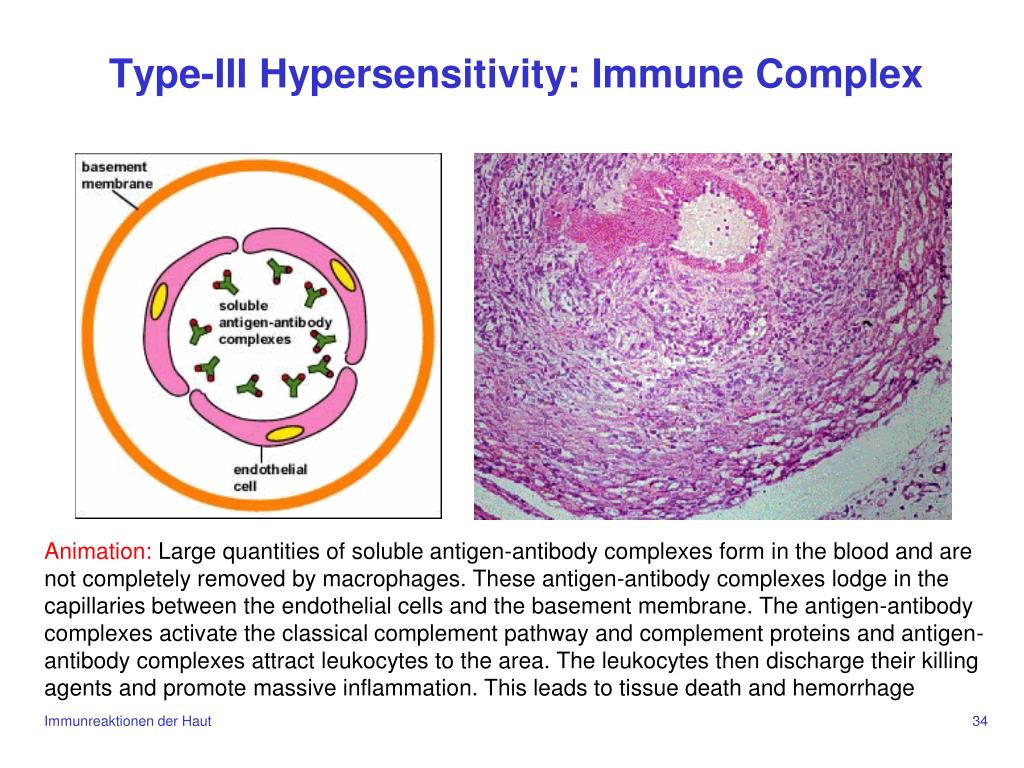 Type-III Hypersensitivity: Immune Complex

basement membrane

soluble antigen-antibody complexes

endothelial cell

Animation: Large quantities of soluble antigen-antibody complexes form in the blood and are not completely removed by macrophages. These antigen-antibody complexes lodge in the capillaries between the endothelial cells and the basement membrane. The antigen-antibody complexes activate the classical complement pathway and complement proteins and antigen-antibody complexes attract leukocytes to the area. The leukocytes then discharge their killing agents and promote massive inflammation. This leads to tissue death and hemorrhage

Immunreaktionen der Haut

34